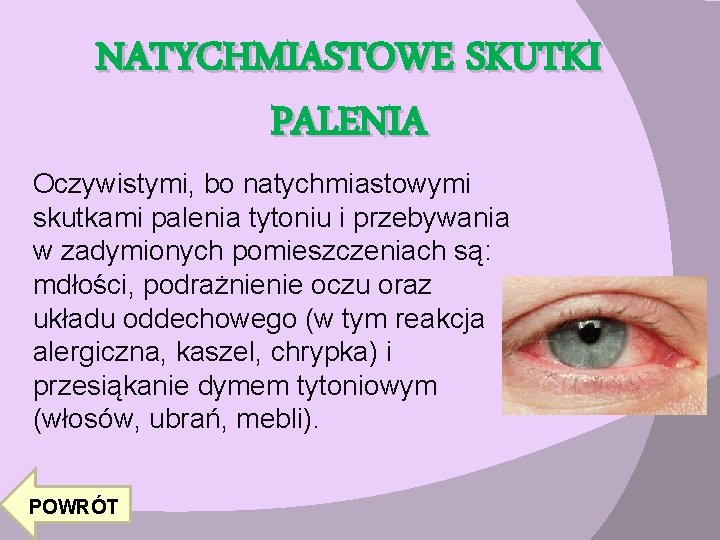 NATYCHMIASTOWE SKUTKI PALENIA

Oczywistymi, bo natychmiastowymi skutkami palenia tytoniu i przebywania w zadymionych pomieszczeniach są: mdłości, podrażnienie oczu oraz układu oddechowego (w tym reakcja alergiczna, kaszel, chrypka) i przesiąkanie dymem tytoniowym (włosów, ubrań, mebli).

POWRÓT